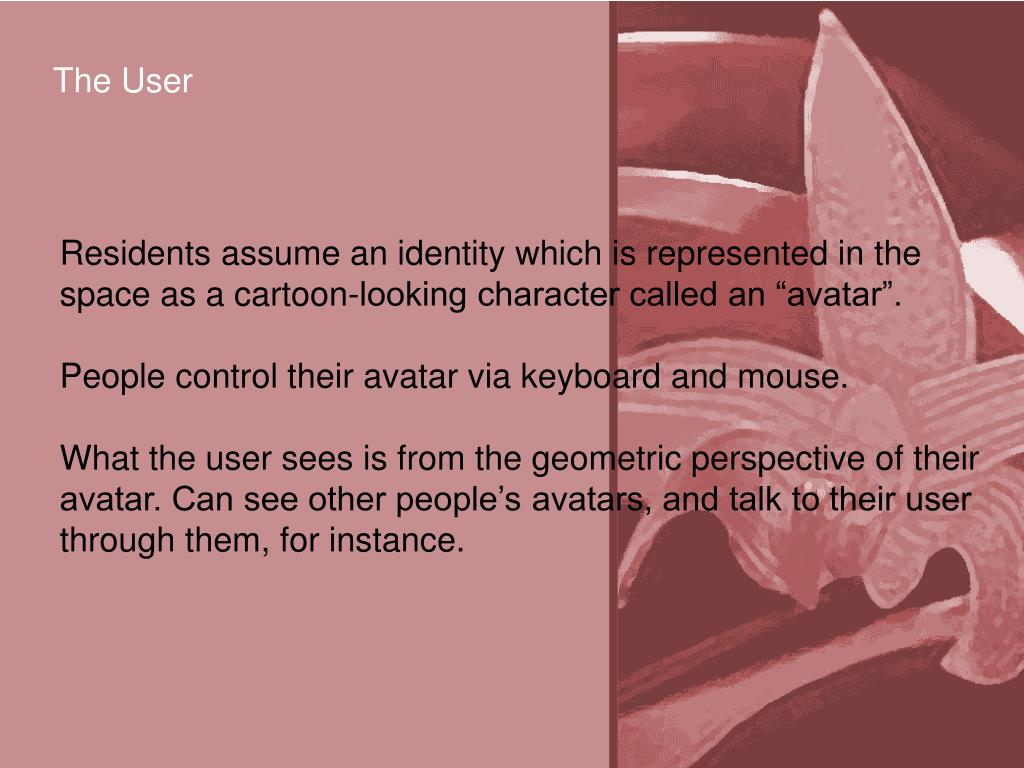 The User

Residents assume an identity which is represented in the space as a cartoon-looking character called an “avatar”.

People control their avatar via keyboard and mouse.

What the user sees is from the geometric perspective of their avatar. Can see other people’s avatars, and talk to their user through them, for instance.